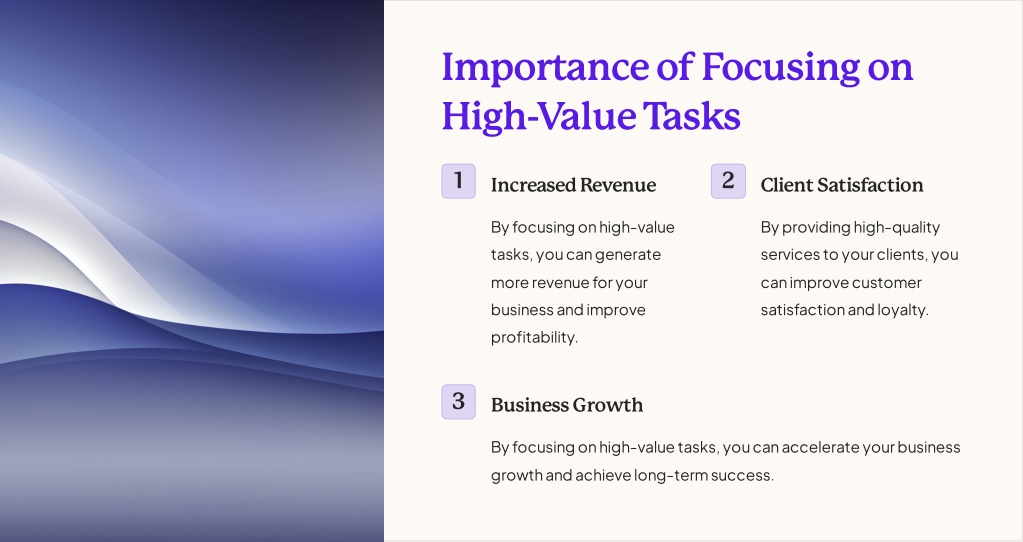 Importance of Focusing on High-Value Tasks

1

Increased Revenue

By focusing on high-value tasks, you can generate more revenue for your business and improve profitability.

2

Client Satisfaction

By providing high-quality services to your clients, you can improve customer satisfaction and loyalty.

3

Business Growth

By focusing on high-value tasks, you can accelerate your business growth and achieve long-term success.